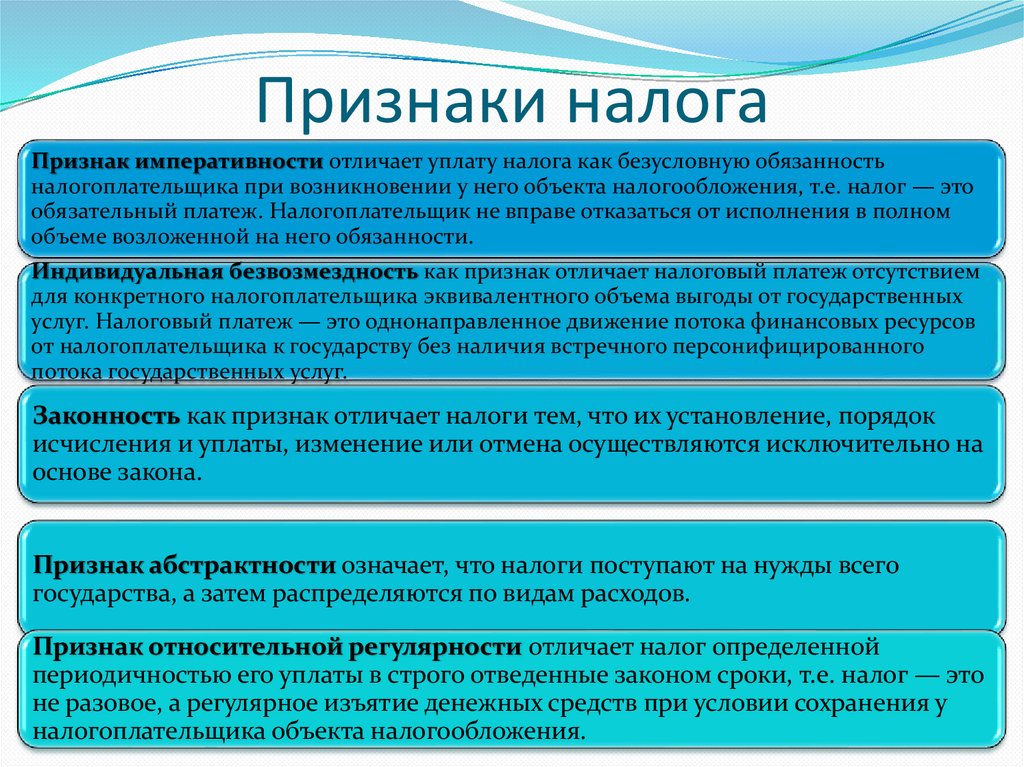 Признаки налога

Признак императивности отличает уплату налога как безусловную обязанность налогоплательщика при возникновении у него объекта налогообложения, т.е. налог — это обязательный платеж. Налогоплательщик не вправе отказаться от исполнения в полном объеме возложенной на него обязанности.

Индивидуальная безвозмездность как признак отличает налоговый платеж отсутствием для конкретного налогоплательщика эквивалентного объема выгоды от государственных услуг. Налоговый платеж — это однонаправленное движение потока финансовых ресурсов от налогоплательщика к государству без наличия встречного персонифицированного потока государственных услуг.

Законность как признак отличает налоги тем, что их установление, порядок исчисления и уплаты, изменение или отмена осуществляются исключительно на основе закона.

Признак абстрактности означает, что налоги поступают на нужды всего государства, а затем распределяются по видам расходов.

Признак относительной регулярности отличает налог определенной периодичностью его уплаты в строго отведенные законом сроки, т.е. налог — это не разовое, а регулярное изъятие денежных средств при условии сохранения у налогоплательщика объекта налогообложения.